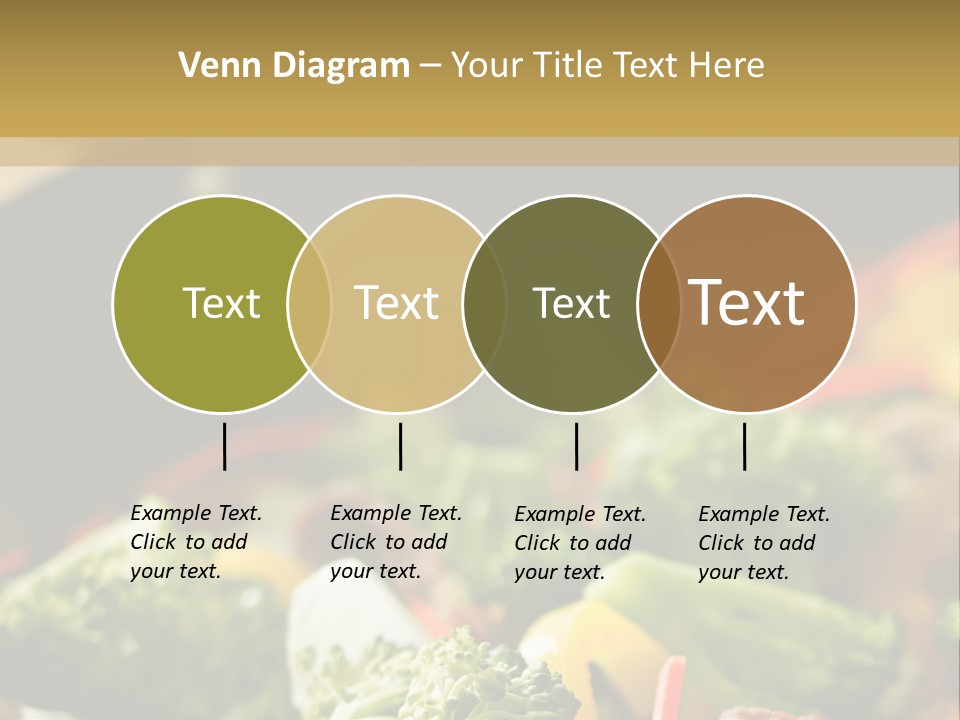 Venn Diagram – Your Title Text Here

Text

Text

Text

Text

Example Text. Click to add your text.

Example Text. Click to add your text.

Example Text. Click to add your text.

Example Text. Click to add your text.